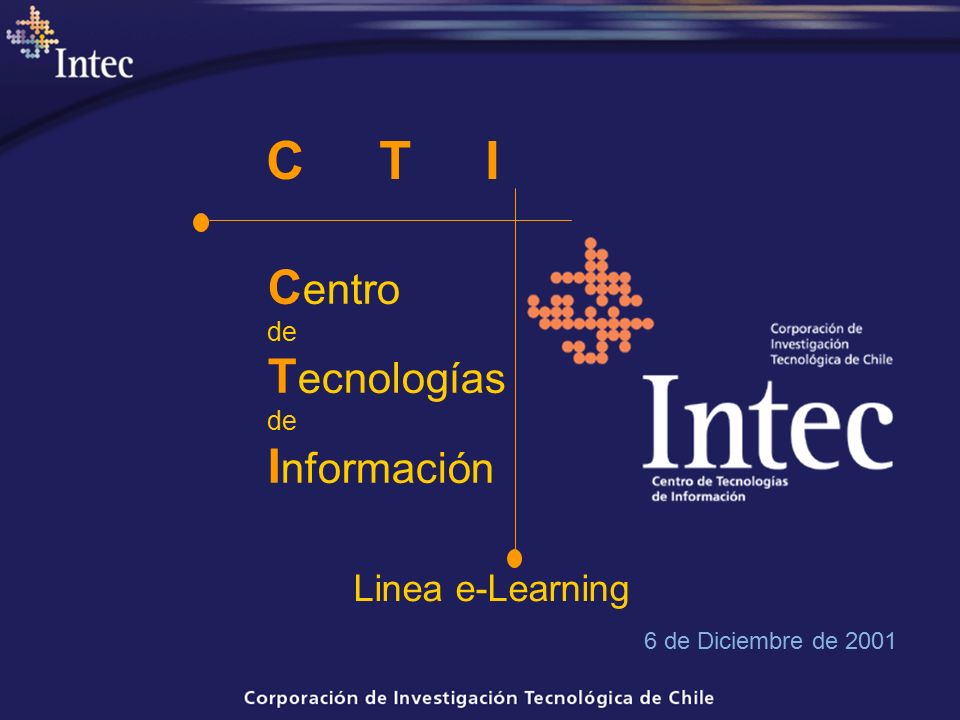 Intec

C T I

Centro
de
Tecnologías
de
Información

Corporación de Investigación Tecnológica de Chile

Intec

Centro de Tecnologías de Información

Linea e-Learning

6 de Diciembre de 2001

Corporación de Investigación Tecnológica de Chile